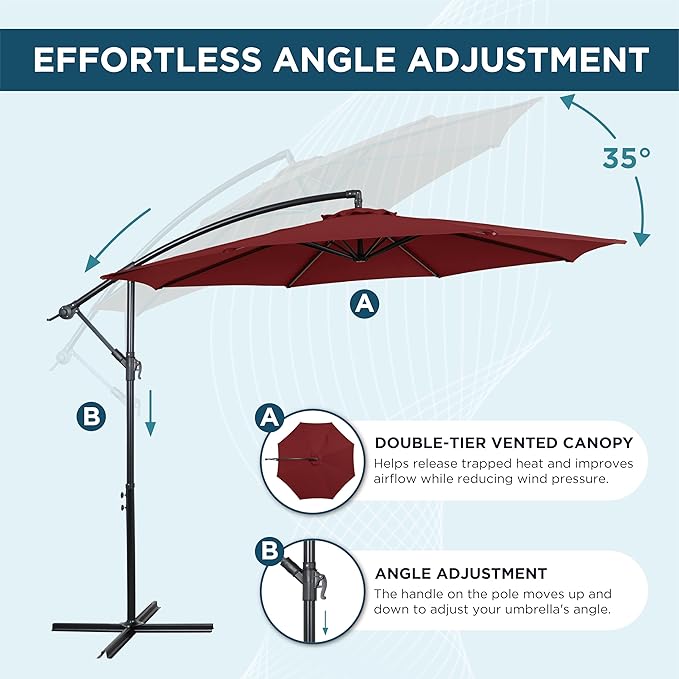 EFFORTLESS ANGLE ADJUSTMENT

35°

A

B

A

DOUBLE-TIER VENTED CANOPY

Helps release trapped heat and improves airflow while reducing wind pressure.

B

ANGLE ADJUSTMENT

The handle on the pole moves up and down to adjust your umbrella's angle.